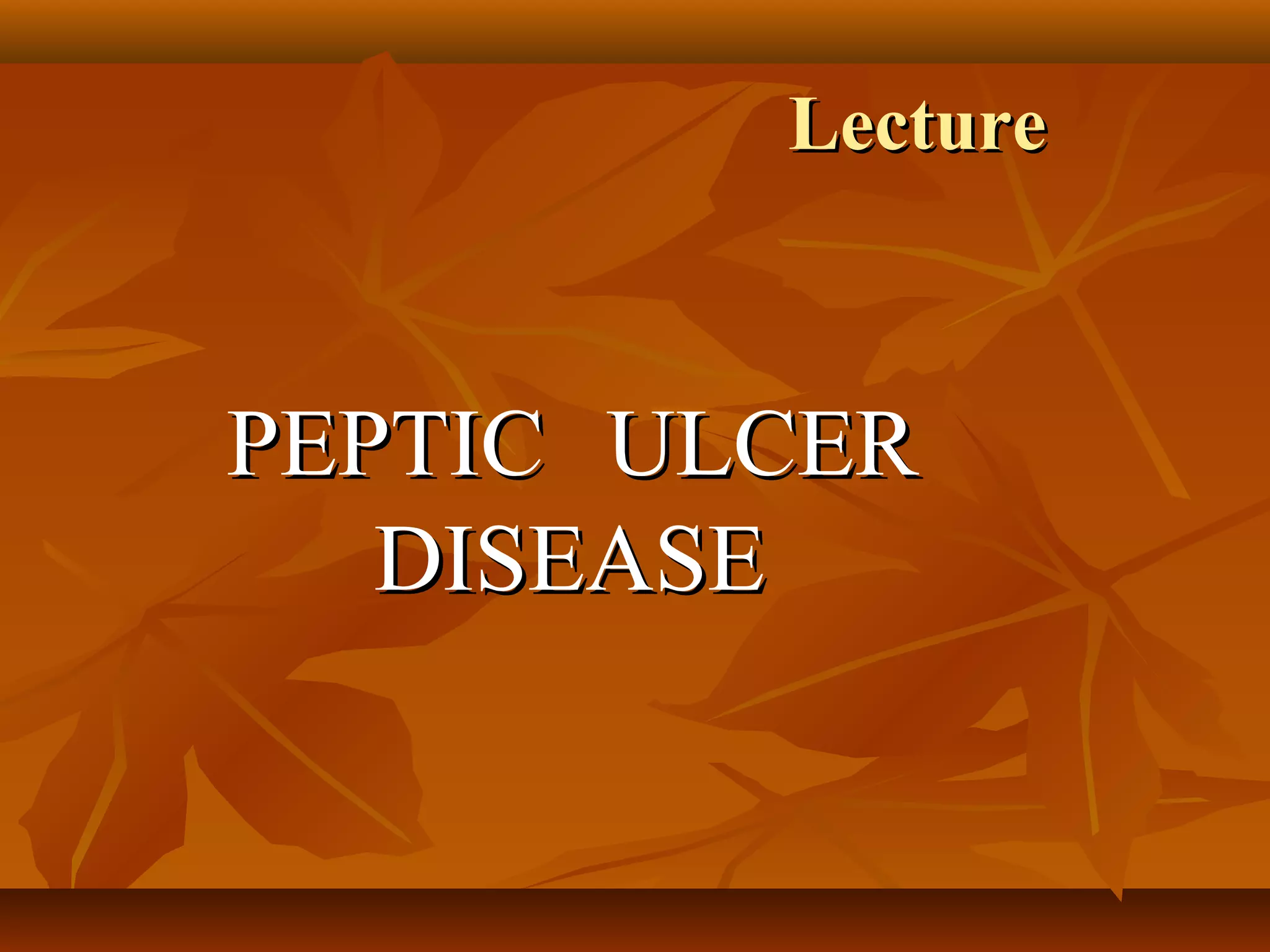 Lecture

PEPTIC ULCER DISEASE